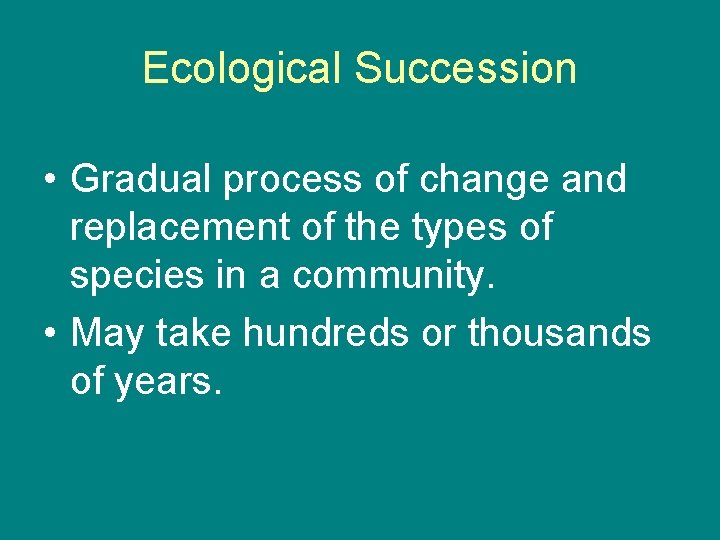 Ecological Succession

• Gradual process of change and replacement of the types of species in a community.
• May take hundreds or thousands of years.